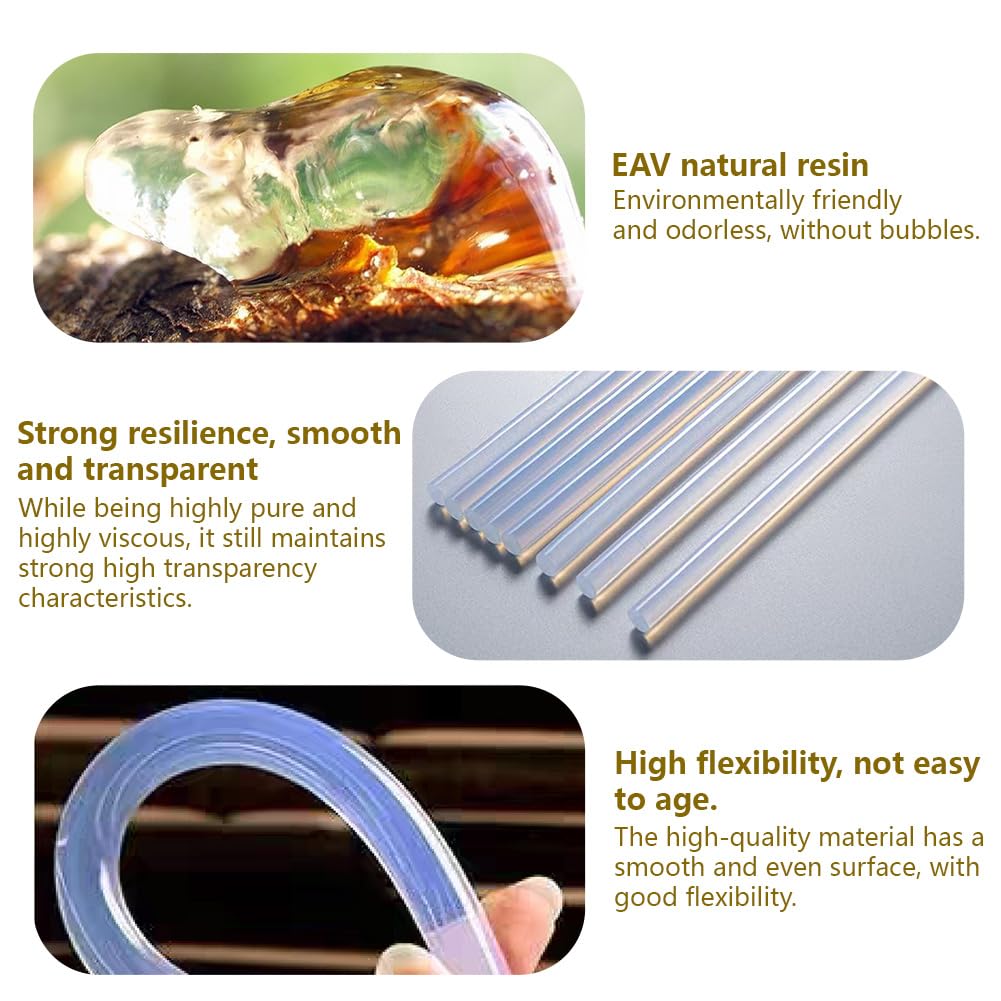 EAV natural resin
Environmentally friendly and odorless, without bubbles.

Strong resilience, smooth and transparent
While being highly pure and highly viscous, it still maintains strong high transparency characteristics.

High flexibility, not easy to age.
The high-quality material has a smooth and even surface, with good flexibility.